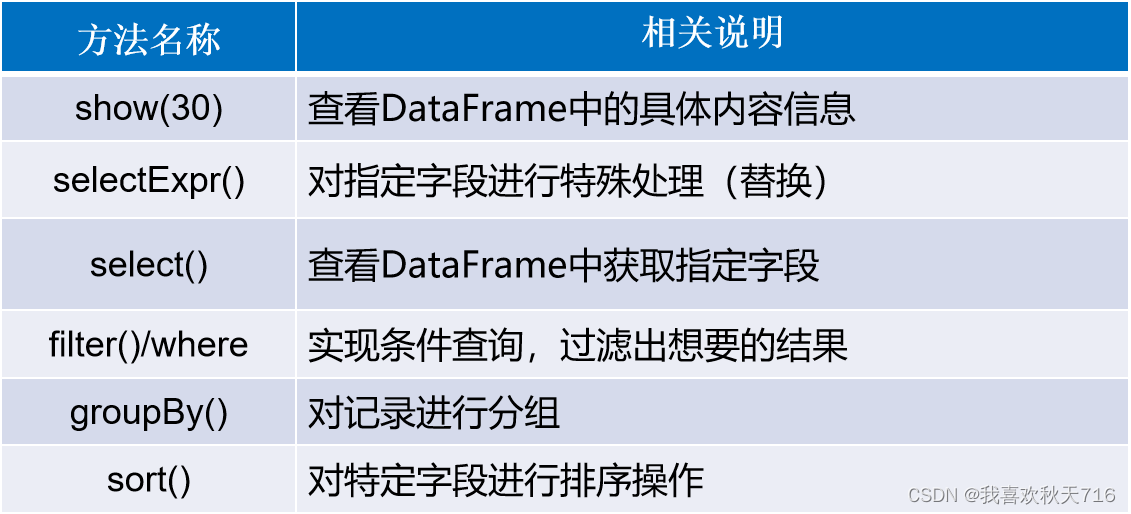 | 方法名称 | 相关说明 |
|---|---|
| show(30) | 查看DataFrame中的具体内容信息 |
| selectExpr() | 对指定字段进行特殊处理（替换） |
| select() | 查看DataFrame中获取指定字段 |
| filter()/where | 实现条件查询，过滤出想要的结果 |
| groupBy() | 对记录进行分组 |
| sort() | 对特定字段进行排序操作 |

CSDN @我喜欢秋天716